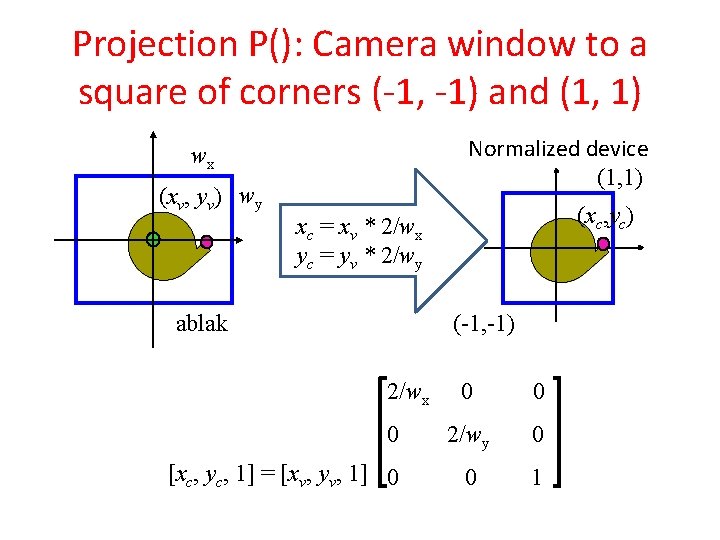 Projection P(): Camera window to a square of corners (-1, -1) and (1, 1)

$w_x$

$(x_v, y_v)$ $w_y$

ablak

$x_c = x_v * 2/w_x$
$y_c = y_v * 2/w_y$

Normalized device

(1,1)

$(x_c, y_c)$

(-1,-1)

$[x_c, y_c, 1] = [x_v, y_v, 1] \begin{bmatrix} 2/w_x & 0 & 0 \\ 0 & 2/w_y & 0 \\ 0 & 0 & 1 \end{bmatrix}$